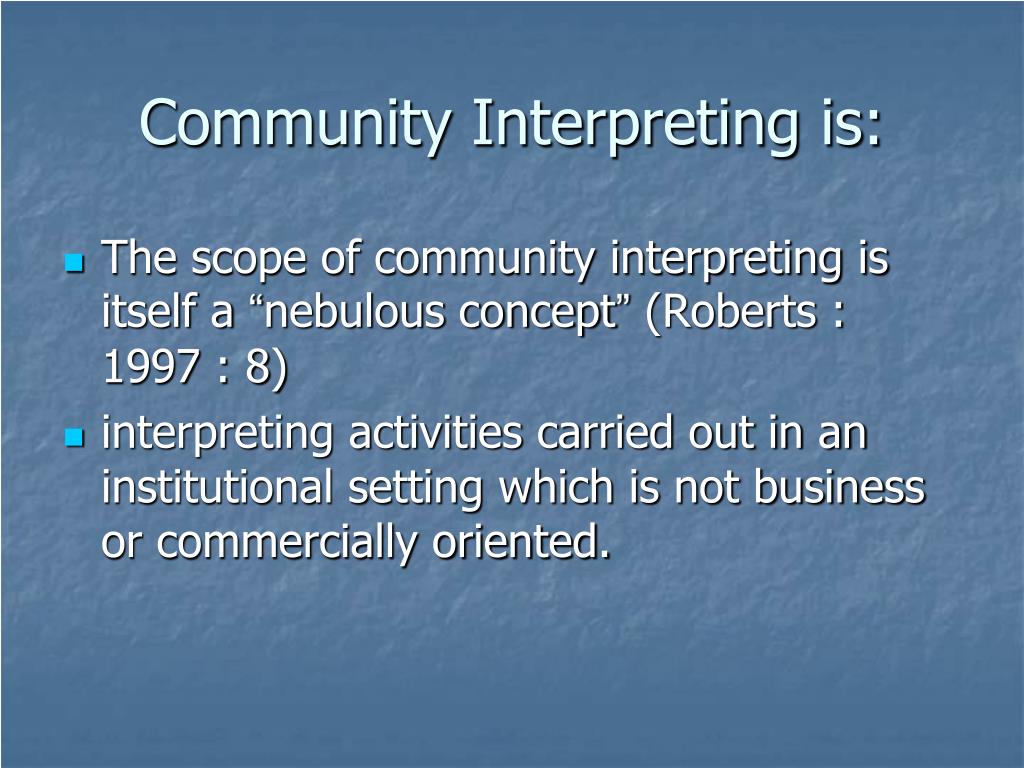 Community Interpreting is:

- The scope of community interpreting is itself a “nebulous concept” (Roberts : 1997 : 8)
- interpreting activities carried out in an institutional setting which is not business or commercially oriented.